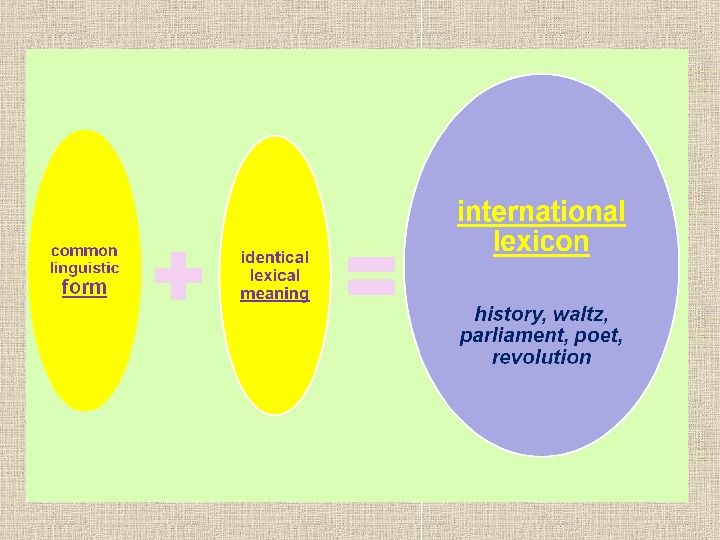 common linguistic form

+

identical lexical meaning

=

international lexicon

history, waltz, parliament, poet, revolution